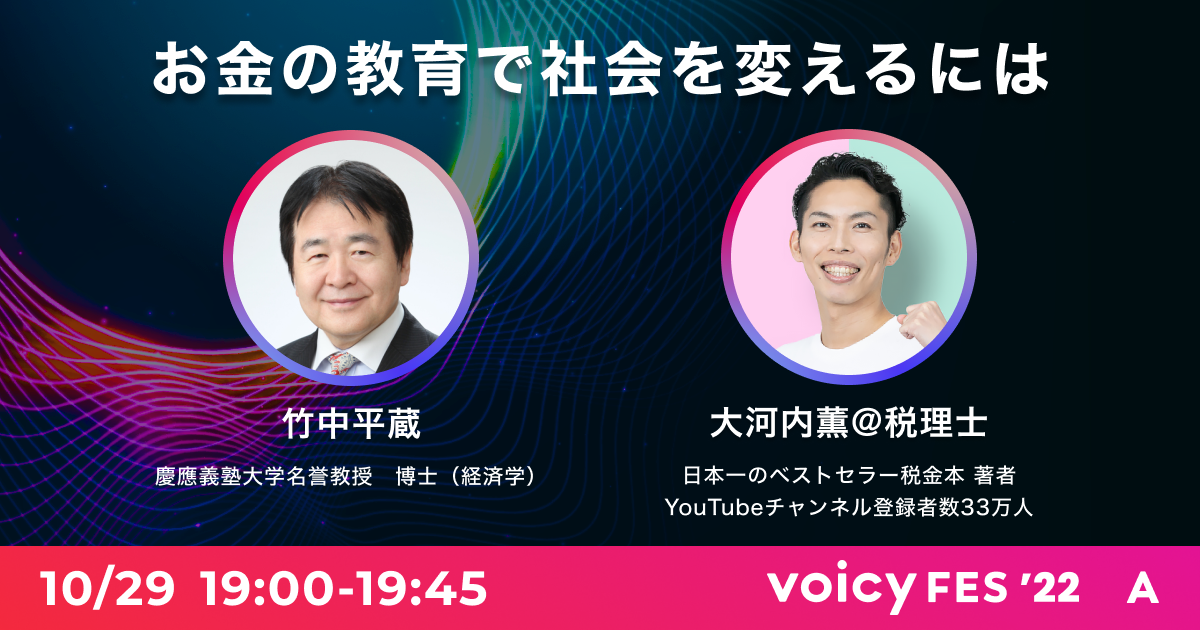 お金の教育で社会を変えるには

竹中平蔵

慶應義塾大学名誉教授　博士（経済学）

大河内薫@税理士

日本一のベストセラー税金本 著者
YouTubeチャンネル登録者数33万人

10/29 19:00-19:45

voicy FES '22 A